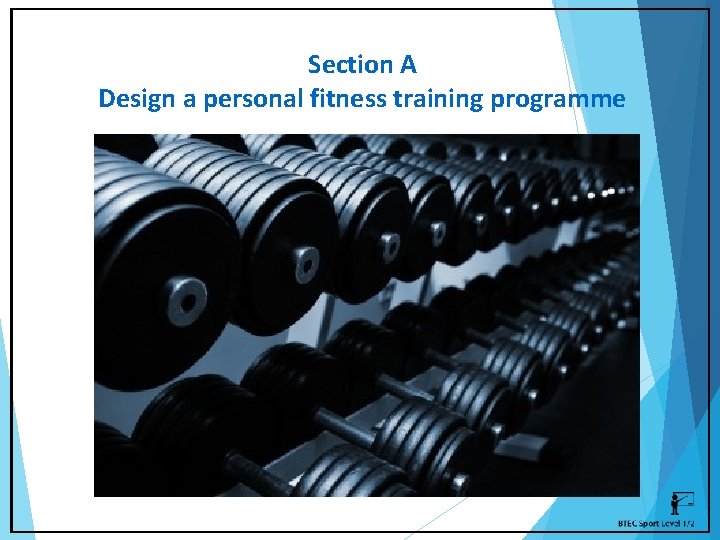 Section A
Design a personal fitness training programme

BTEC Sport Level 1/2